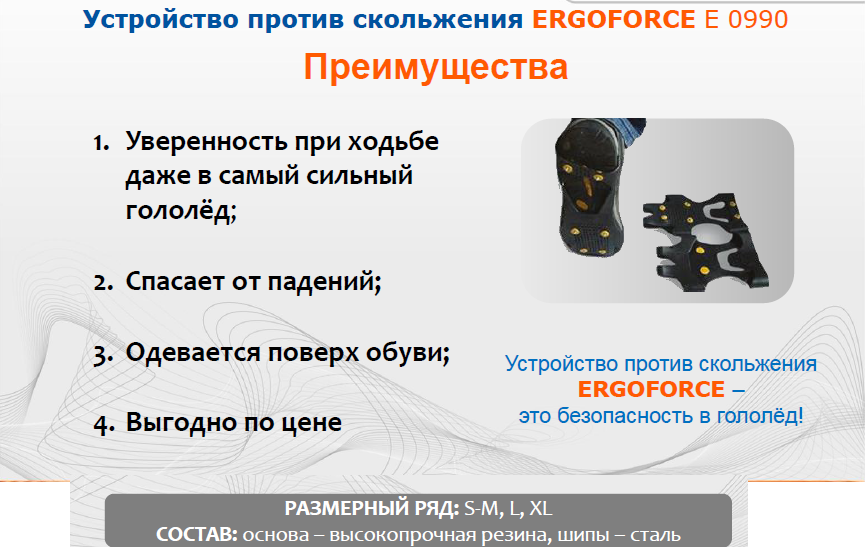 Устройство против скольжения ERGOFORCE E 0990

Преимущества

1. Уверенность при ходьбе даже в самый сильный гололёд;

2. Спасает от падений;

3. Одевается поверх обуви;

4. Выгодно по цене

Устройство против скольжения ERGOFORCE – это безопасность в гололёд!

РАЗМЕРНЫЙ РЯД: S-M, L, XL
СОСТАВ: основа – высокопрочная резина, шипы – сталь